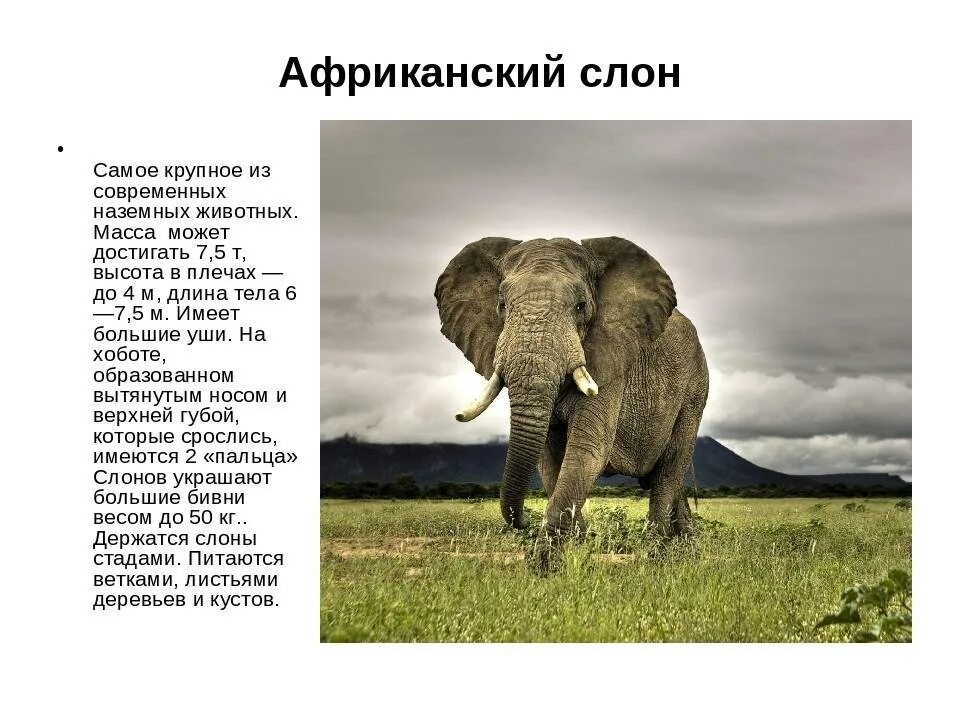 Африканский слон

•

Самое крупное из современных наземных животных. Масса может достигать 7,5 т, высота в плечах — до 4 м, длина тела 6 —7,5 м. Имеет большие уши. На хоботе, образованном вытянутым носом и верхней губой, которые срослись, имеются 2 «пальца» Слонов украшают большие бивни весом до 50 кг.. Держатся слоны стадами. Питаются ветками, листьями деревьев и кустов.